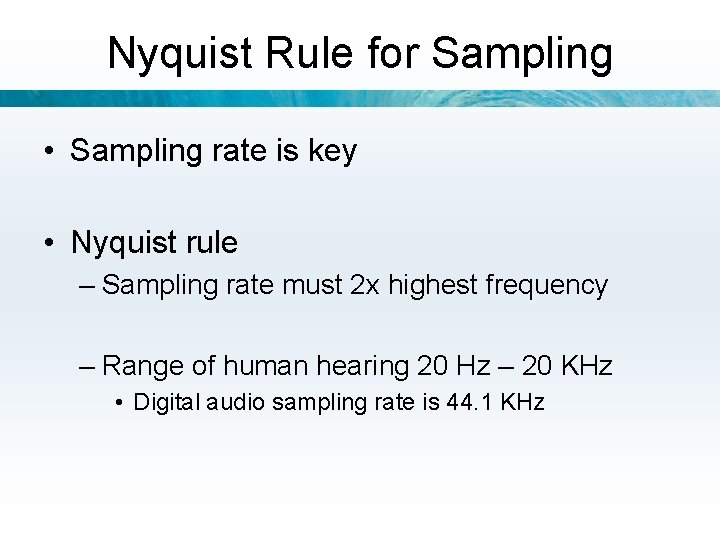 Nyquist Rule for Sampling

• Sampling rate is key

• Nyquist rule
– Sampling rate must 2x highest frequency

– Range of human hearing 20 Hz – 20 KHz
• Digital audio sampling rate is 44.1 KHz